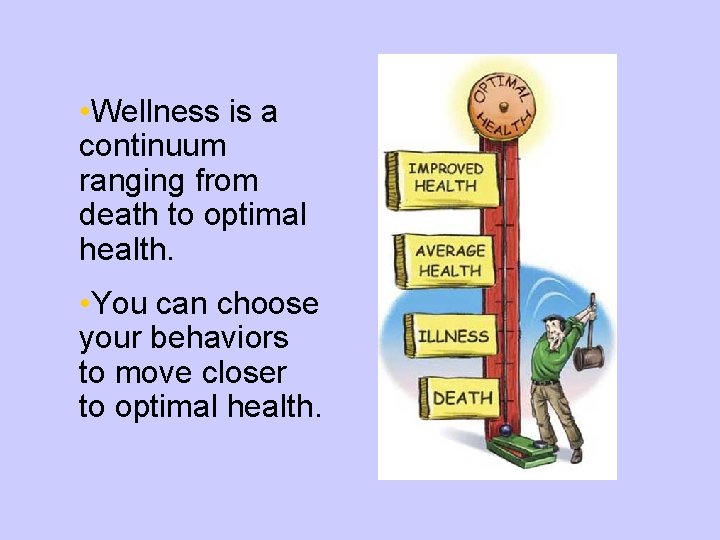 •Wellness is a continuum ranging from death to optimal health.

•You can choose your behaviors to move closer to optimal health.

OPTIMAL HEALTH

IMPROVED HEALTH

AVERAGE HEALTH

ILLNESS

DEATH